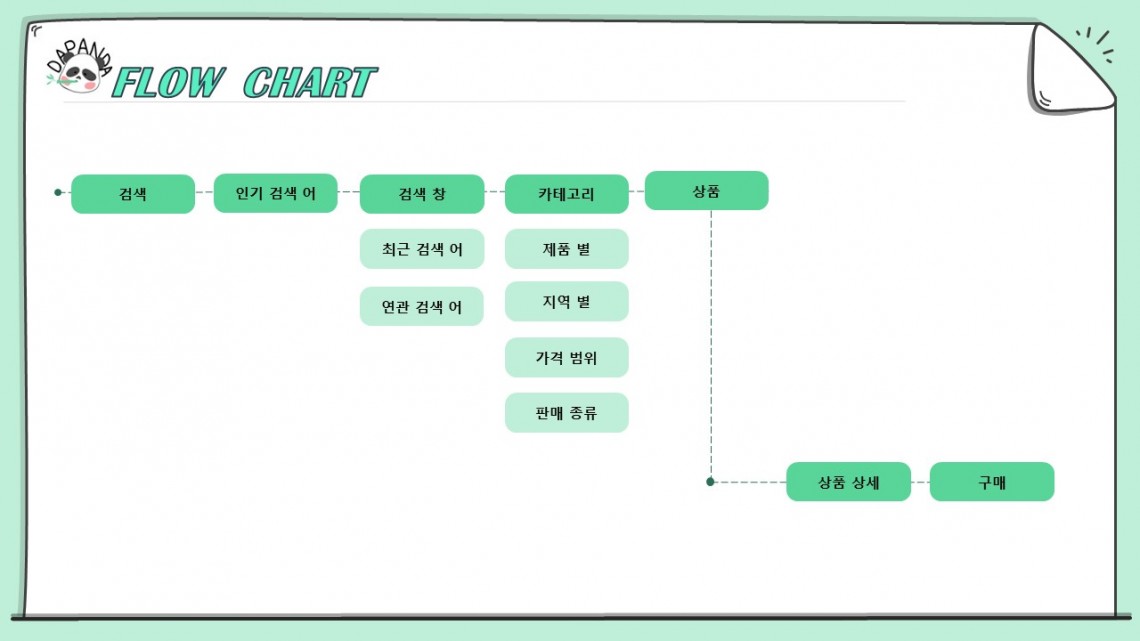 DAPANDA

FLOW CHART

검색

인기 검색 어

검색 창

최근 검색 어

연관 검색 어

카테고리

제품 별

지역 별

가격 범위

판매 종류

상품

상품 상세

구매